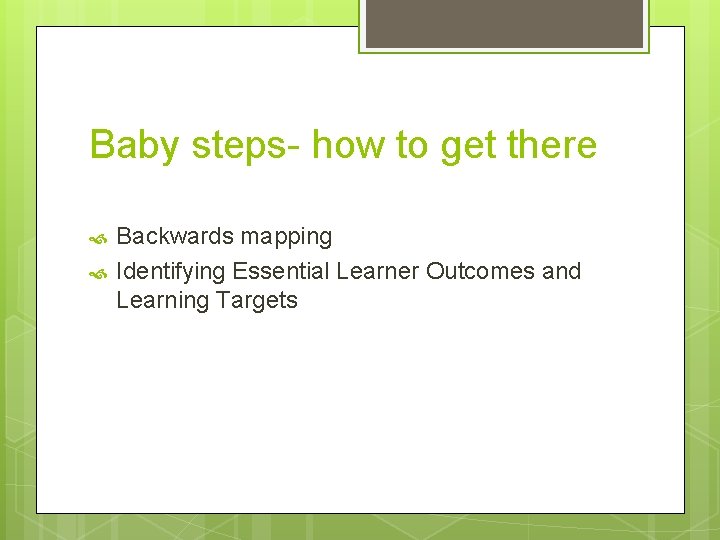 Baby steps- how to get there

Backwards mapping

Identifying Essential Learner Outcomes and Learning Targets